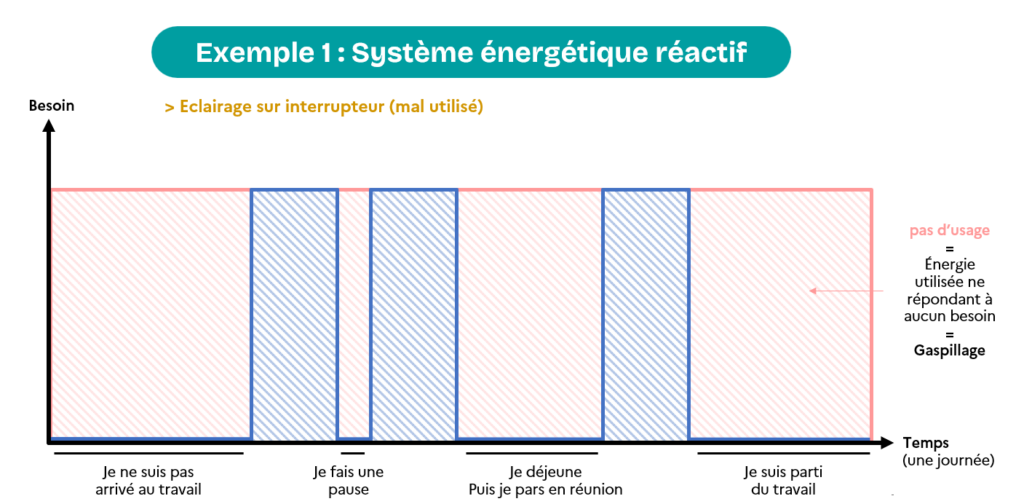 Exemple 1 : Système énergétique réactif

Besoin

> Eclairage sur interrupteur (mal utilisé)

pas d'usage
=
Énergie utilisée ne répondant à aucun besoin
=
Gaspillage

Temps
(une journée)

Je ne suis pas arrivé au travail

Je fais une pause

Je déjeune
Puis je pars en réunion

Je suis parti du travail